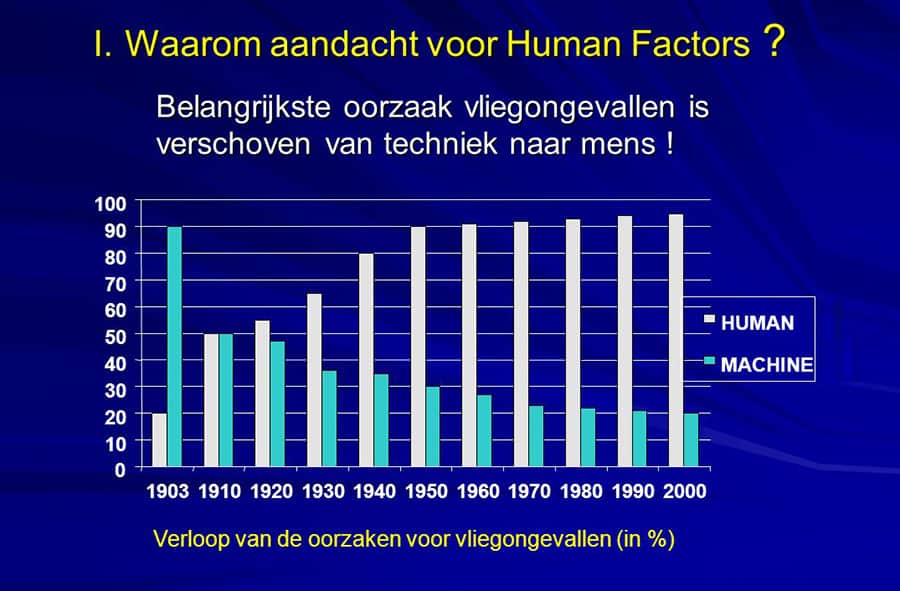 I. Waarom aandacht voor Human Factors ?

Belangrijkste oorzaak vliegongevallen is verschoven van techniek naar mens !

100
90
80
70
60
50
40
30
20
10
0

1903 1910 1920 1930 1940 1950 1960 1970 1980 1990 2000

HUMAN
MACHINE

Verloop van de oorzaken voor vliegongevallen (in %)